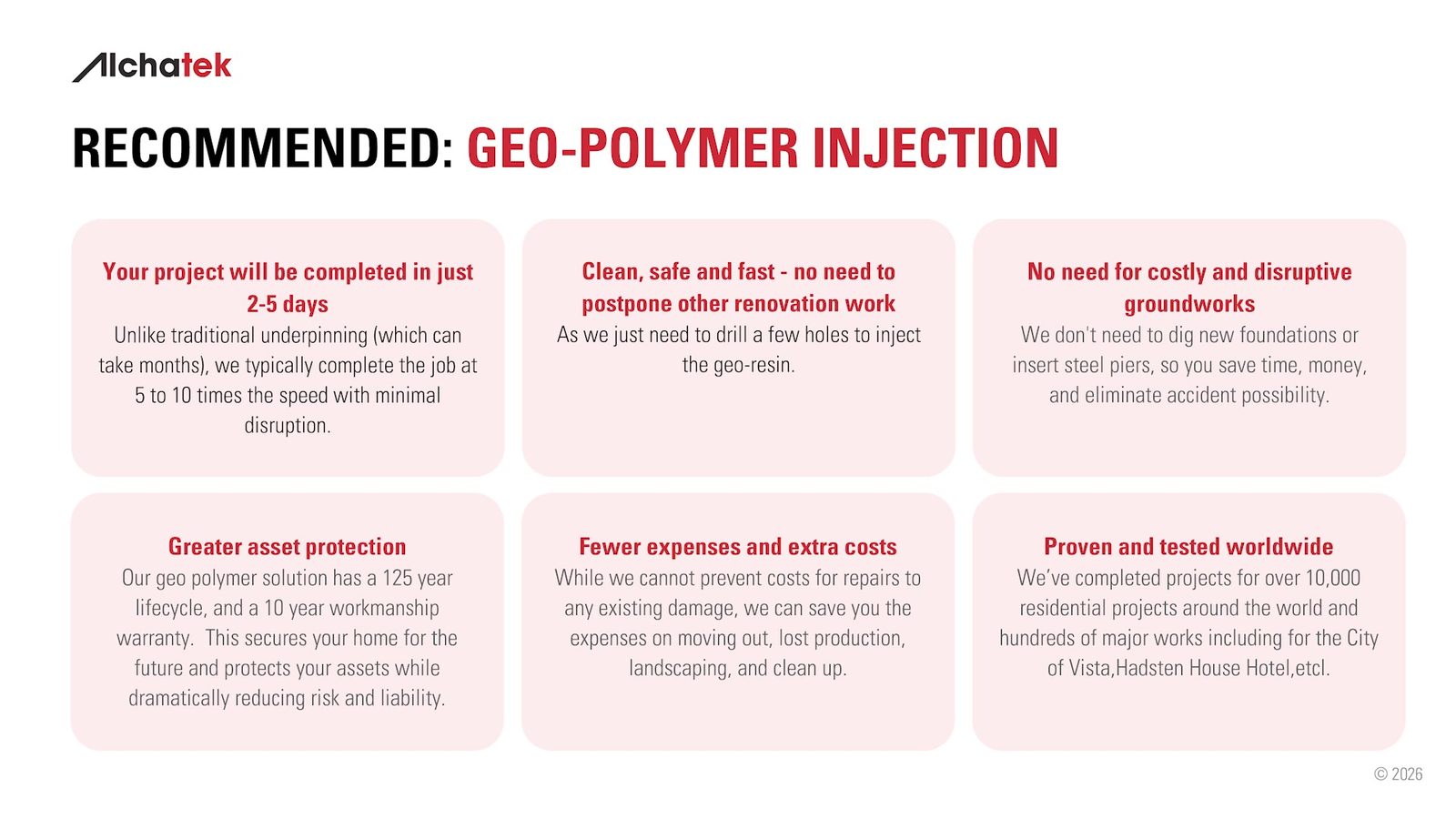 Alchatek

RECOMMENDED: GEO-POLYMER INJECTION

Your project will be completed in just 2-5 days
Unlike traditional underpinning (which can take months), we typically complete the job at 5 to 10 times the speed with minimal disruption.

Clean, safe and fast - no need to postpone other renovation work
As we just need to drill a few holes to inject the geo-resin.

No need for costly and disruptive groundworks
We don't need to dig new foundations or insert steel piers, so you save time, money, and eliminate accident possibility.

Greater asset protection
Our geo polymer solution has a 125 year lifecycle, and a 10 year workmanship warranty. This secures your home for the future and protects your assets while dramatically reducing risk and liability.

Fewer expenses and extra costs
While we cannot prevent costs for repairs to any existing damage, we can save you the expenses on moving out, lost production, landscaping, and clean up.

Proven and tested worldwide
We've completed projects for over 10,000 residential projects around the world and hundreds of major works including for the City of Vista,Hadsten House Hotel,etcl.

© 2026